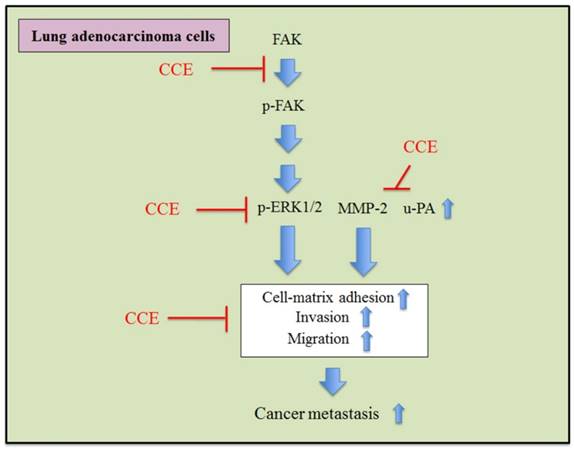 Lung adenocarcinoma cells

FAK

CCE

p-FAK

CCE

CCE

p-ERK1/2

MMP-2

u-PA

CCE

Cell-matrix adhesion

Invasion

Migration

Cancer metastasis